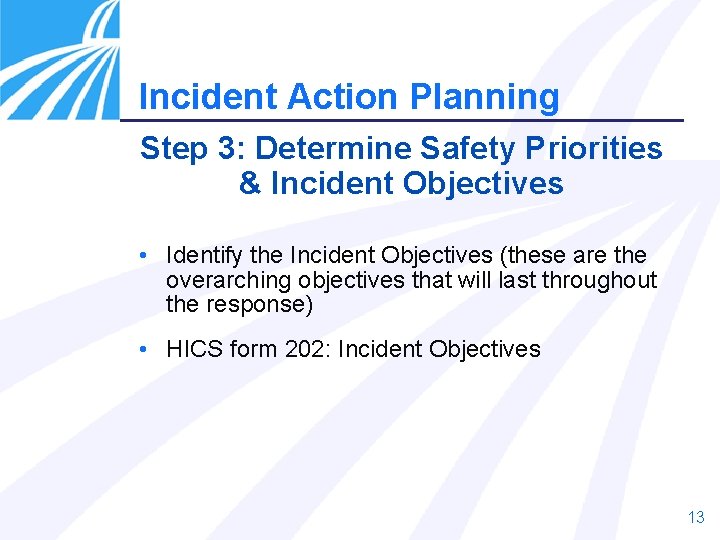 Incident Action Planning

Step 3: Determine Safety Priorities & Incident Objectives

• Identify the Incident Objectives (these are the overarching objectives that will last throughout the response)

• HICS form 202: Incident Objectives

13